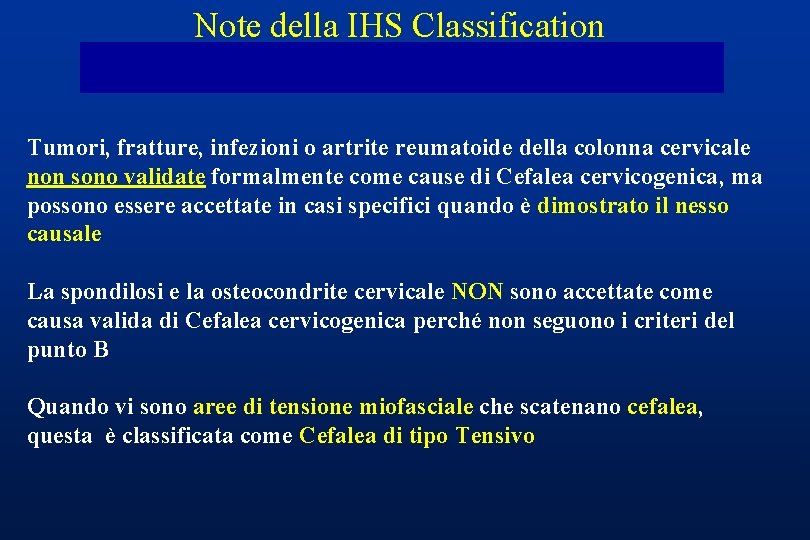 Note della IHS Classification

Tumori, fratture, infezioni o artrite reumatoide della colonna cervicale non sono validate formalmente come cause di Cefalea cervicogenica, ma possono essere accettate in casi specifici quando è dimostrato il nesso causale

La spondilosi e la osteocondrite cervicale NON sono accettate come causa valida di Cefalea cervicogenica perché non seguono i criteri del punto B

Quando vi sono aree di tensione miofasciale che scatenano cefalea, questa è classificata come Cefalea di tipo Tensivo